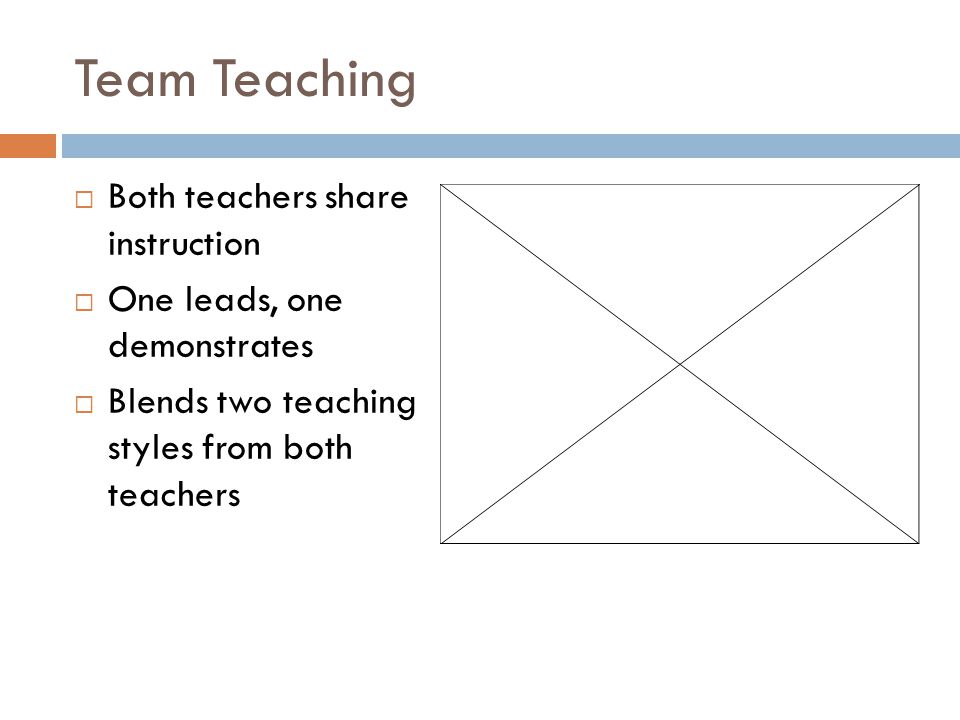 Team Teaching

□ Both teachers share instruction
□ One leads, one demonstrates
□ Blends two teaching styles from both teachers